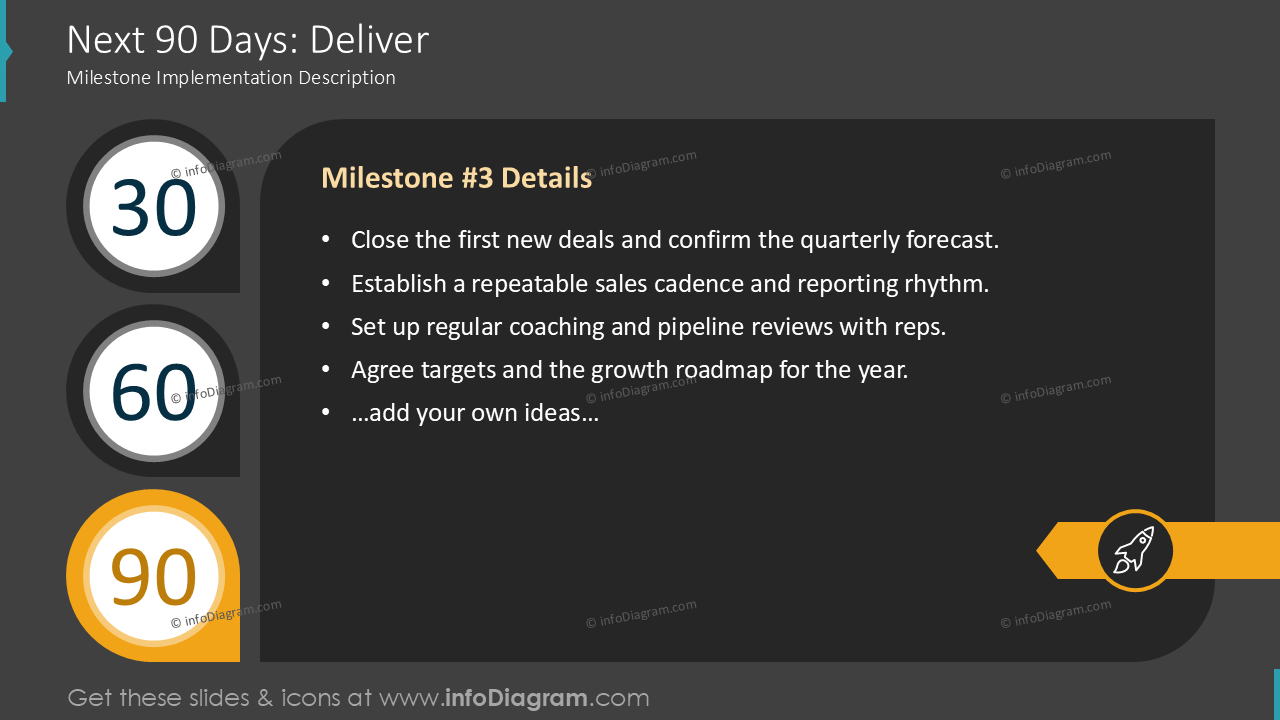 Next 90 Days: Deliver
Milestone Implementation Description

30

60

90

Milestone #3 Details

• Close the first new deals and confirm the quarterly forecast.
• Establish a repeatable sales cadence and reporting rhythm.
• Set up regular coaching and pipeline reviews with reps.
• Agree targets and the growth roadmap for the year.
• …add your own ideas…

© infoDiagram.com

Get these slides & icons at www.infoDiagram.com